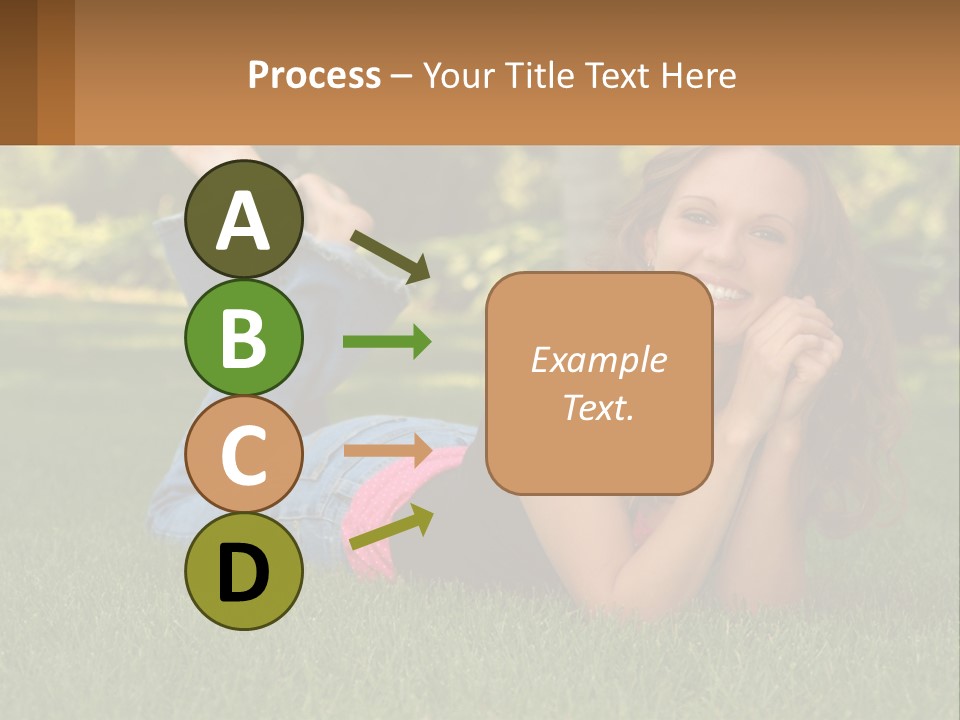 Process – Your Title Text Here

A

B

C

D

Example Text.